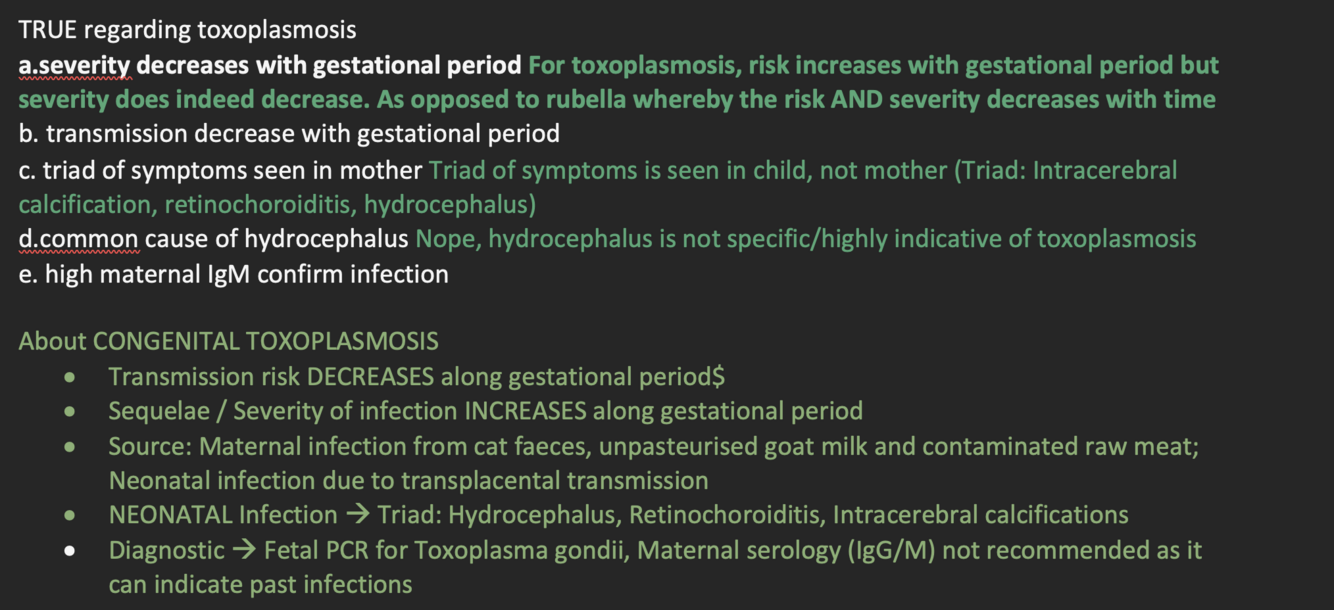 TRUE regarding toxoplasmosis
a.severity decreases with gestational period For toxoplasmosis, risk increases with gestational period but severity does indeed decrease. As opposed to rubella whereby the risk AND severity decreases with time
b. transmission decrease with gestational period
c. triad of symptoms seen in mother Triad of symptoms is seen in child, not mother (Triad: Intracerebral calcification, retinochoroiditis, hydrocephalus)
d.common cause of hydrocephalus Nope, hydrocephalus is not specific/highly indicative of toxoplasmosis
e. high maternal IgM confirm infection

About CONGENITAL TOXOPLASMOSIS
• Transmission risk DECREASES along gestational period$
• Sequelae / Severity of infection INCREASES along gestational period
• Source: Maternal infection from cat faeces, unpasteurised goat milk and contaminated raw meat; Neonatal infection due to transplacental transmission
• NEONATAL Infection → Triad: Hydrocephalus, Retinochoroiditis, Intracerebral calcifications
• Diagnostic → Fetal PCR for Toxoplasma gondii, Maternal serology (IgG/M) not recommended as it can indicate past infections